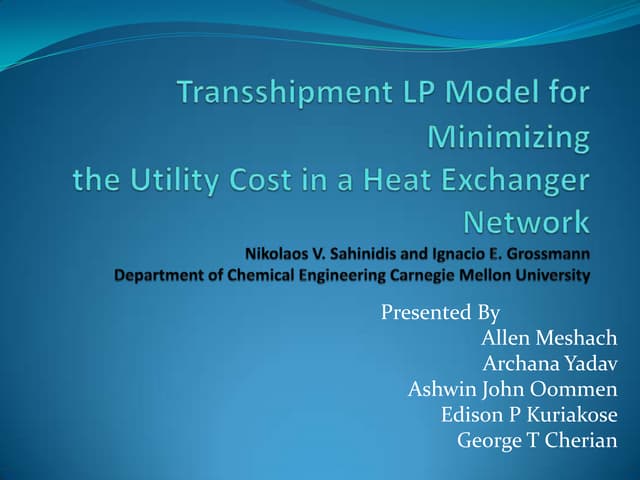 Transshipment LP Model for Minimizing the Utility Cost in a Heat Exchanger Network

Nikolaos V. Sahinidis and Ignacio E. Grossmann
Department of Chemical Engineering Carnegie Mellon University

Presented By
Allen Meshach
Archana Yadav
Ashwin John Oommen
Edison P Kuriakose
George T Cherian